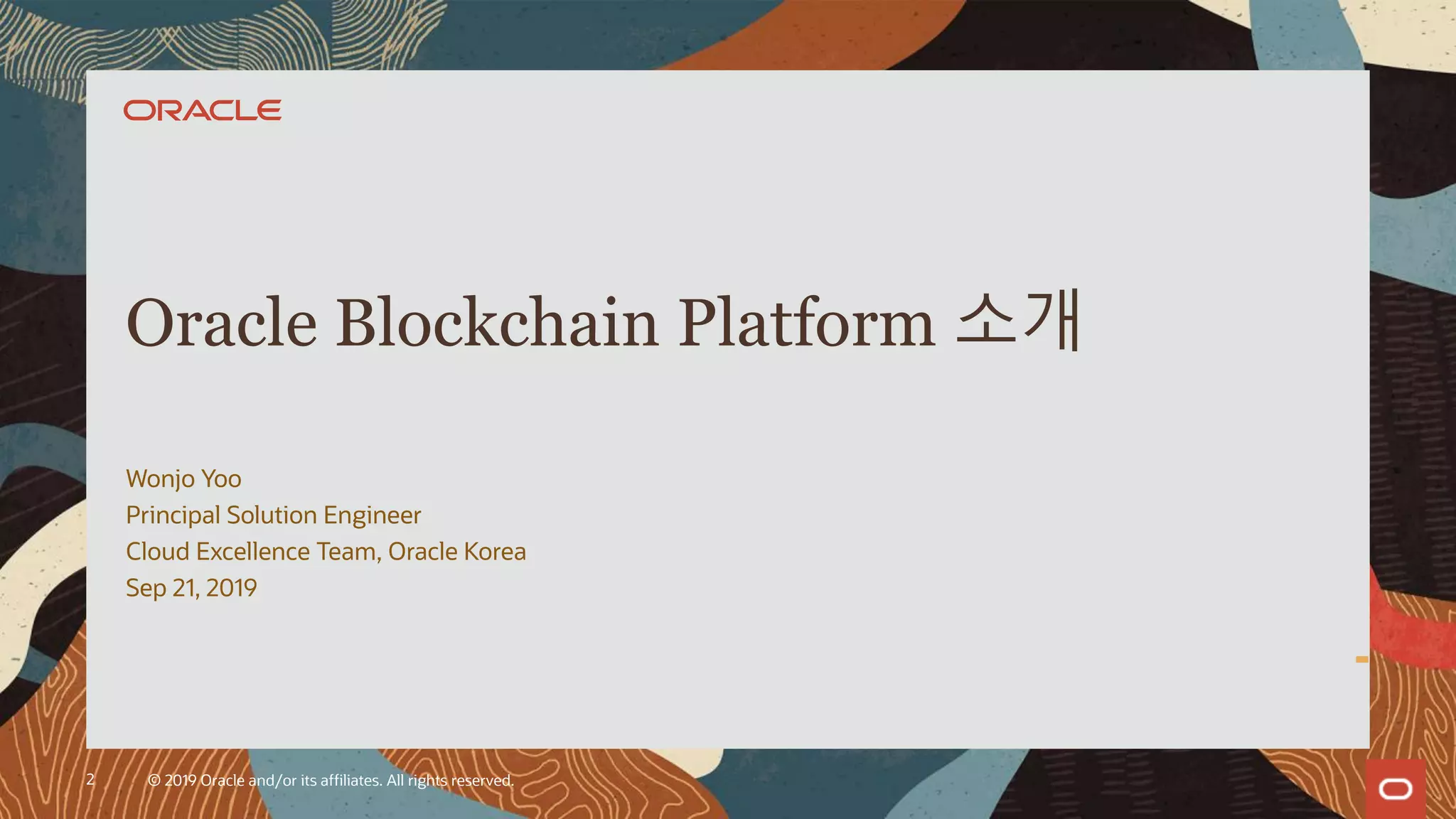 ORACLE

Oracle Blockchain Platform 소개

Wonjo Yoo
Principal Solution Engineer
Cloud Excellence Team, Oracle Korea
Sep 21, 2019

2 © 2019 Oracle and/or its affiliates. All rights reserved.